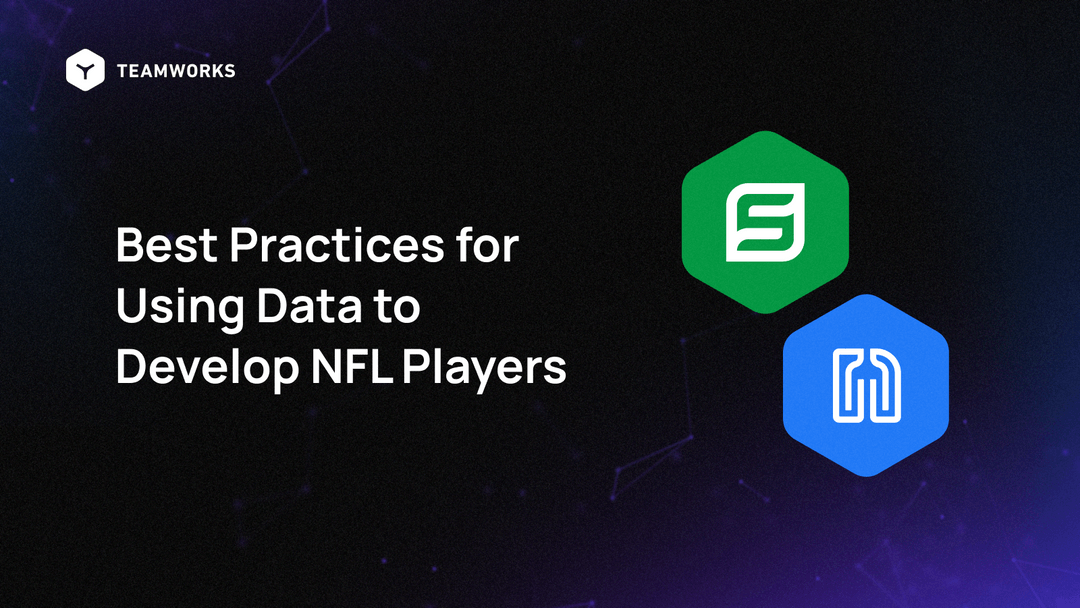 TEAMWORKS

Best Practices for Using Data to Develop NFL Players